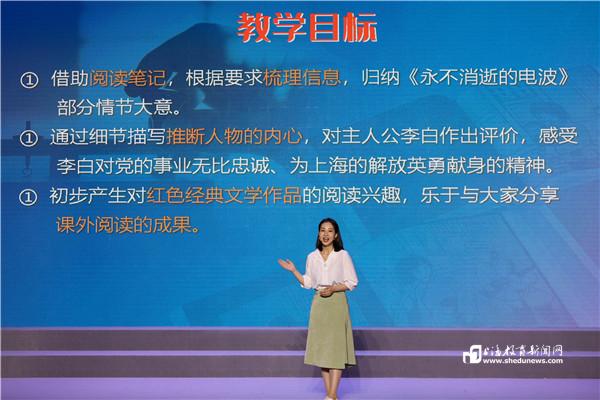 教学目标

① 借助阅读笔记，根据要求梳理信息，归纳《永不消逝的电波》部分情节大意。

① 通过细节描写推断人物的内心，对主人公李白作出评价，感受李白对党的事业无比忠诚、为上海的解放英勇献身的精神。

① 初步产生对红色经典文学作品的阅读兴趣，乐于与大家分享课外阅读的成果。

上海教育新闻网
www.shedunews.com